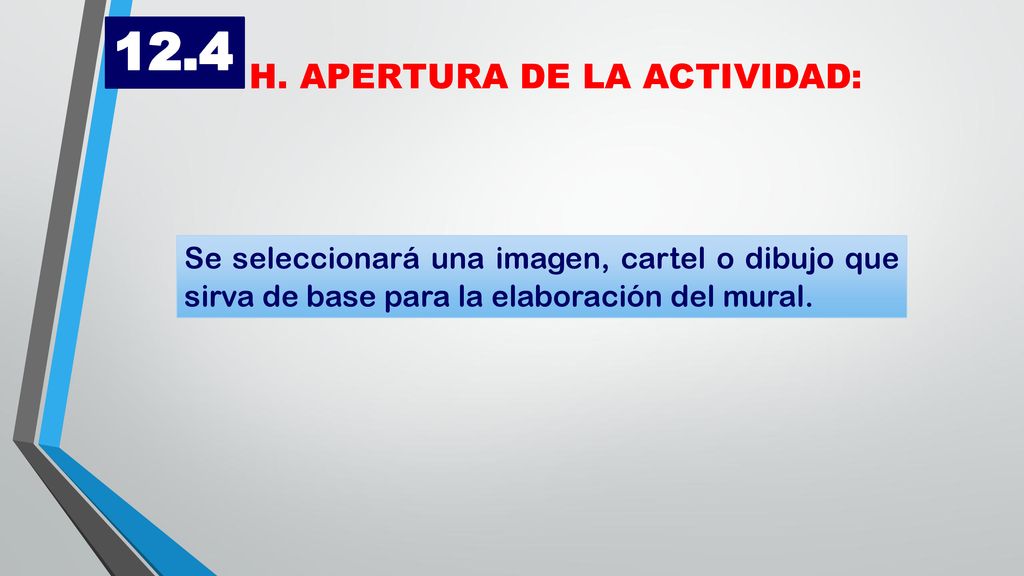 12.4

H. APERTURA DE LA ACTIVIDAD:

Se seleccionará una imagen, cartel o dibujo que sirva de base para la elaboración del mural.